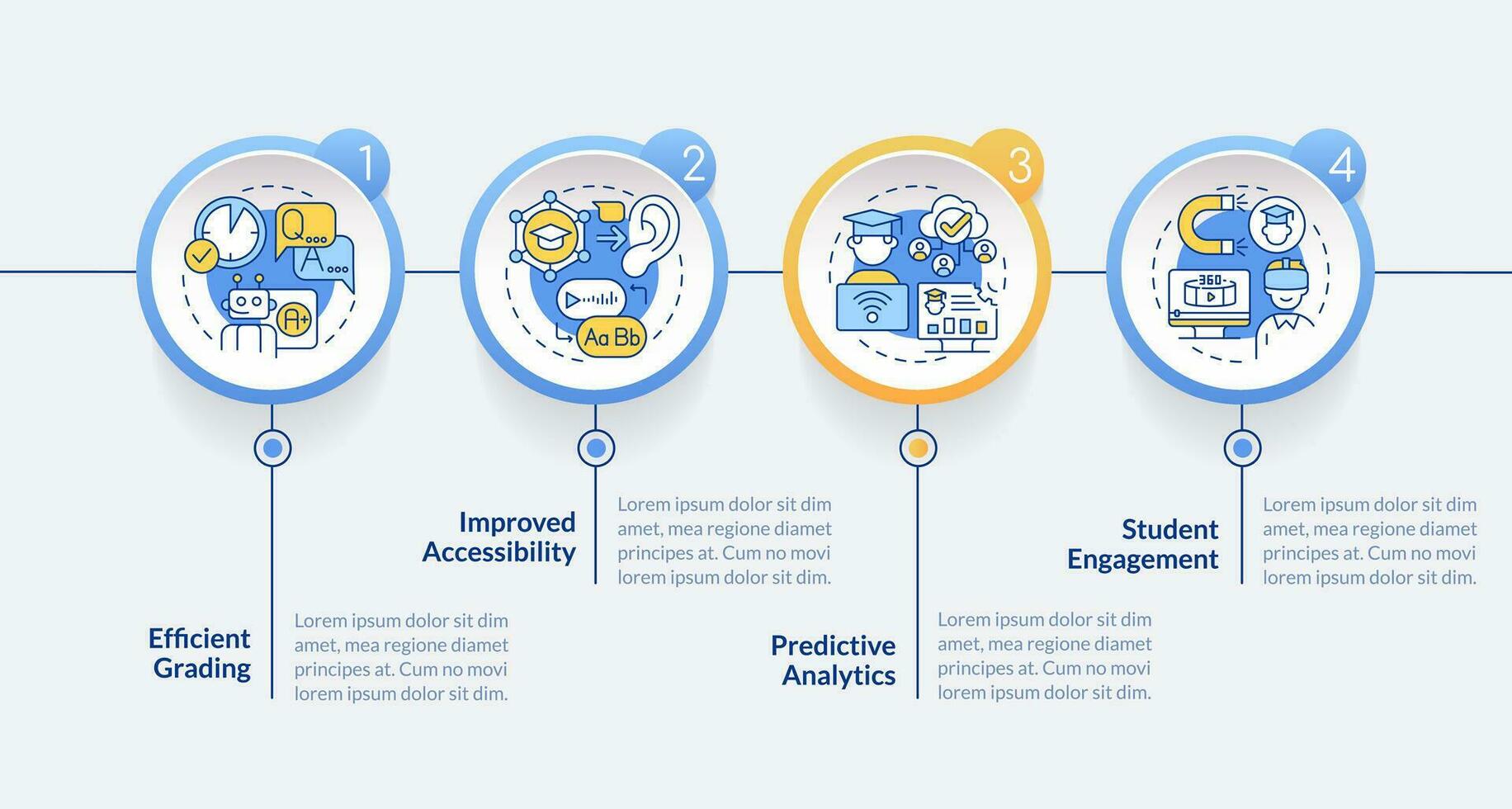 1

Q...

A...

A+

Efficient Grading

Lorem ipsum dolor sit dim amet, mea regione diamet principes at. Cum no movi lorem ipsum dolor sit dim.

2

Aa Bb

Improved Accessibility

Lorem ipsum dolor sit dim amet, mea regione diamet principes at. Cum no movi lorem ipsum dolor sit dim.

3

Predictive Analytics

Lorem ipsum dolor sit dim amet, mea regione diamet principes at. Cum no movi lorem ipsum dolor sit dim.

4

360

Student Engagement

Lorem ipsum dolor sit dim amet, mea regione diamet principes at. Cum no movi lorem ipsum dolor sit dim.